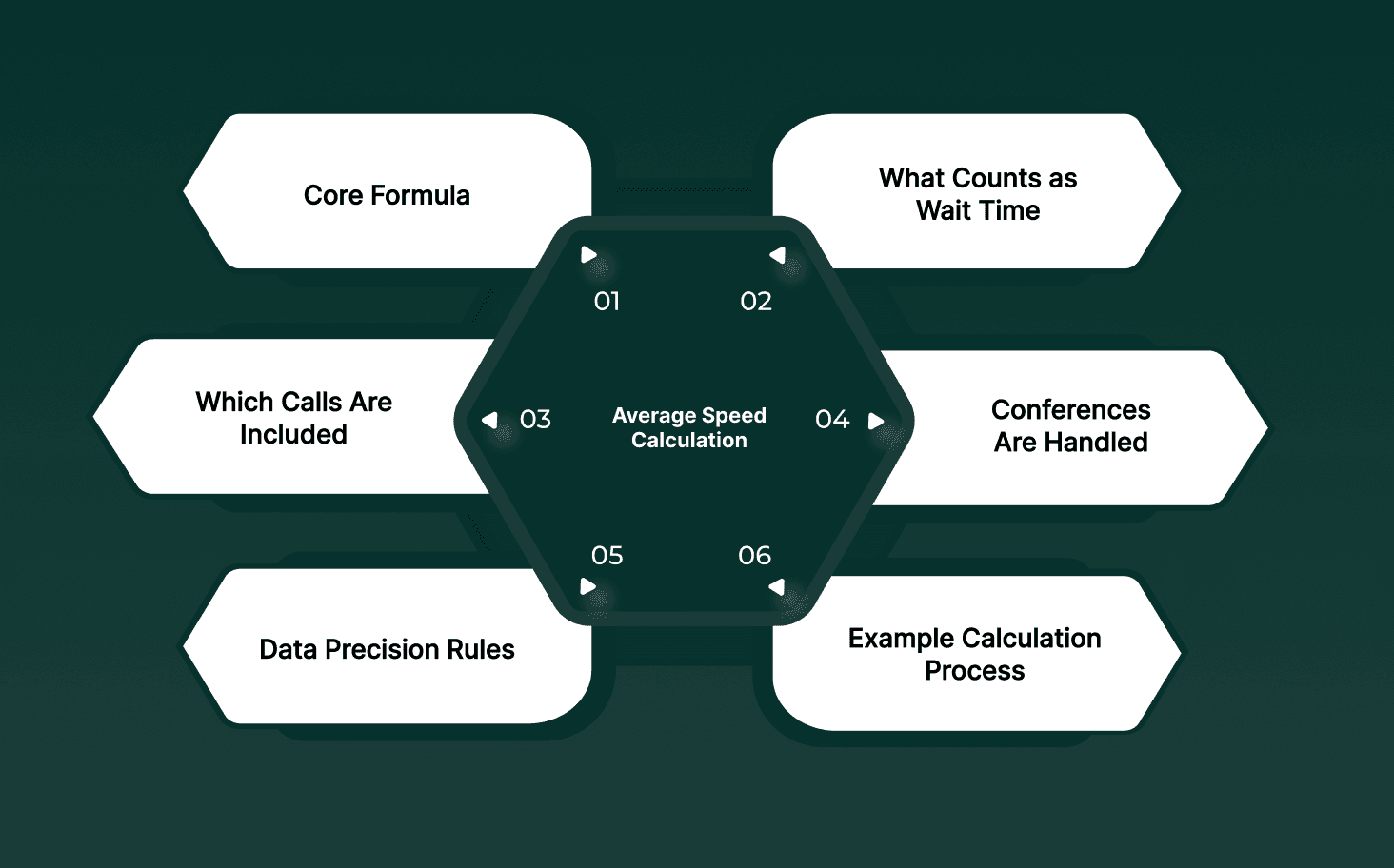 Average Speed Calculation

01
Core Formula

02
What Counts as Wait Time

03
Which Calls Are Included

04
Conferences Are Handled

05
Data Precision Rules

06
Example Calculation Process